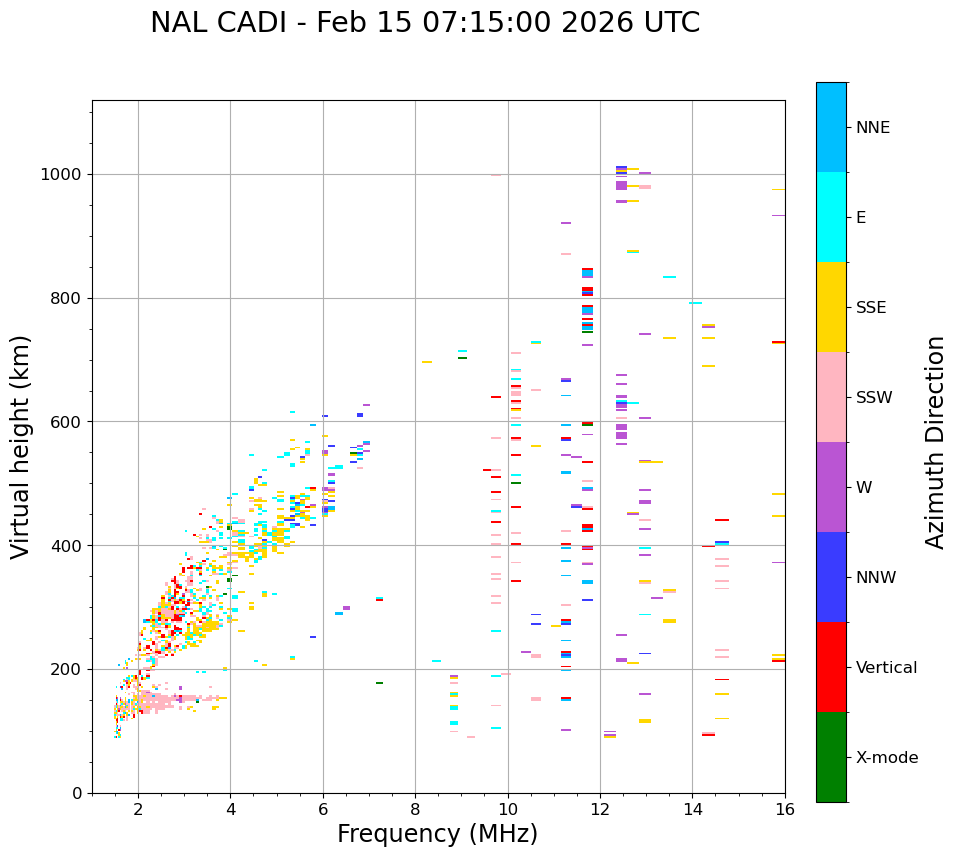 NAL CADI - Feb 15 07:15:00 2026 UTC

Virtual height (km)

1000
800
600
400
200
0

2
4
6
8
10
12
14
16

Frequency (MHz)

NNE
E
SSE
SSW
W
NNW
Vertical
X-mode

Azimuth Direction